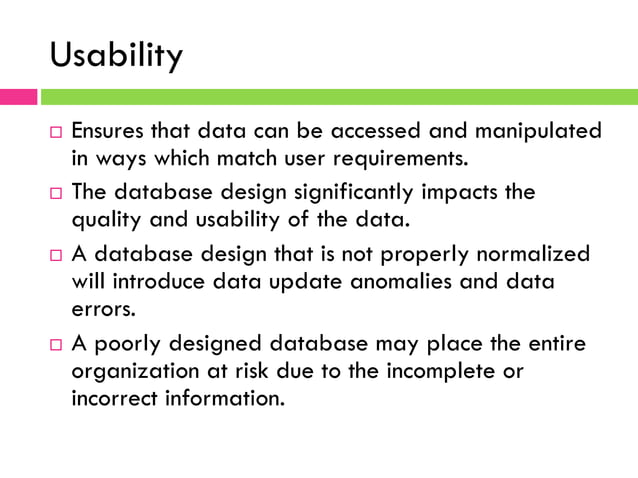 Usability

□ Ensures that data can be accessed and manipulated in ways which match user requirements.

□ The database design significantly impacts the quality and usability of the data.

□ A database design that is not properly normalized will introduce data update anomalies and data errors.

□ A poorly designed database may place the entire organization at risk due to the incomplete or incorrect information.